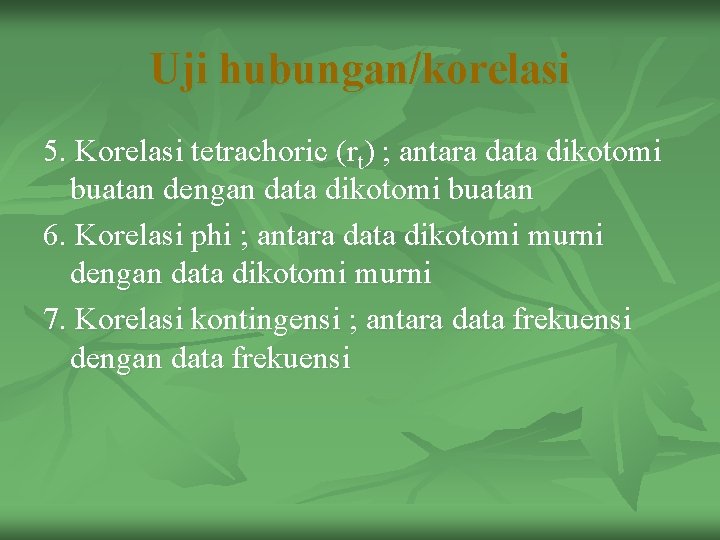 Uji hubungan/korelasi

5. Korelasi tetrachoric ($r_t$) ; antara data dikotomi buatan dengan data dikotomi buatan

6. Korelasi phi ; antara data dikotomi murni dengan data dikotomi murni

7. Korelasi kontingensi ; antara data frekuensi dengan data frekuensi